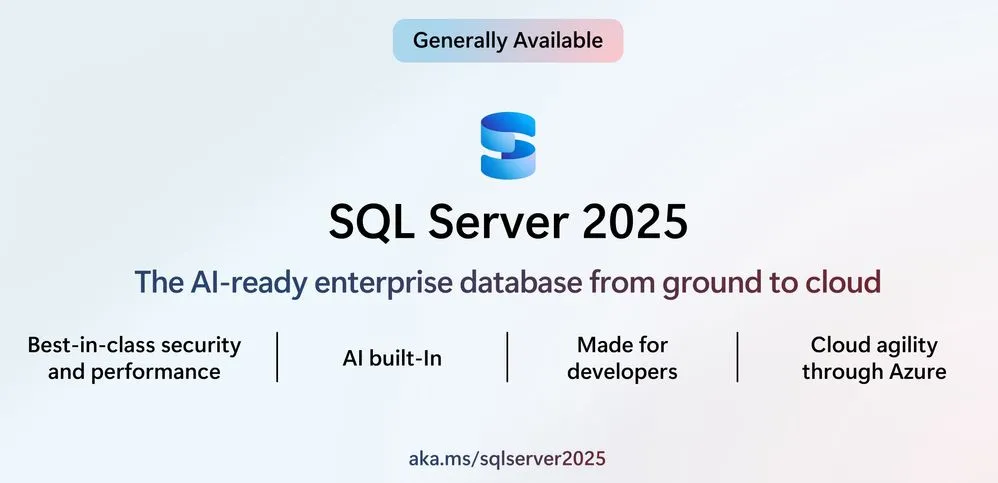 Generally Available

SQL Server 2025

The AI-ready enterprise database from ground to cloud

Best-in-class security and performance

AI built-In

Made for developers

Cloud agility through Azure

aka.ms/sqlserver2025